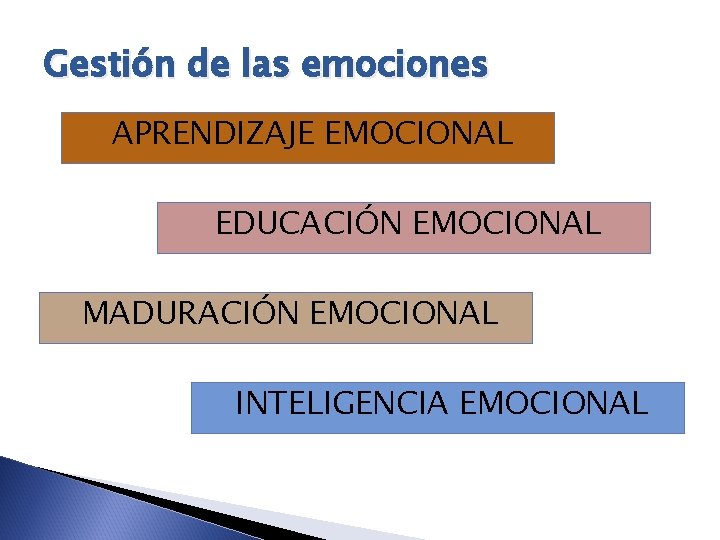 Gestión de las emociones

APRENDIZAJE EMOCIONAL

EDUCACIÓN EMOCIONAL

MADURACIÓN EMOCIONAL

INTELIGENCIA EMOCIONAL